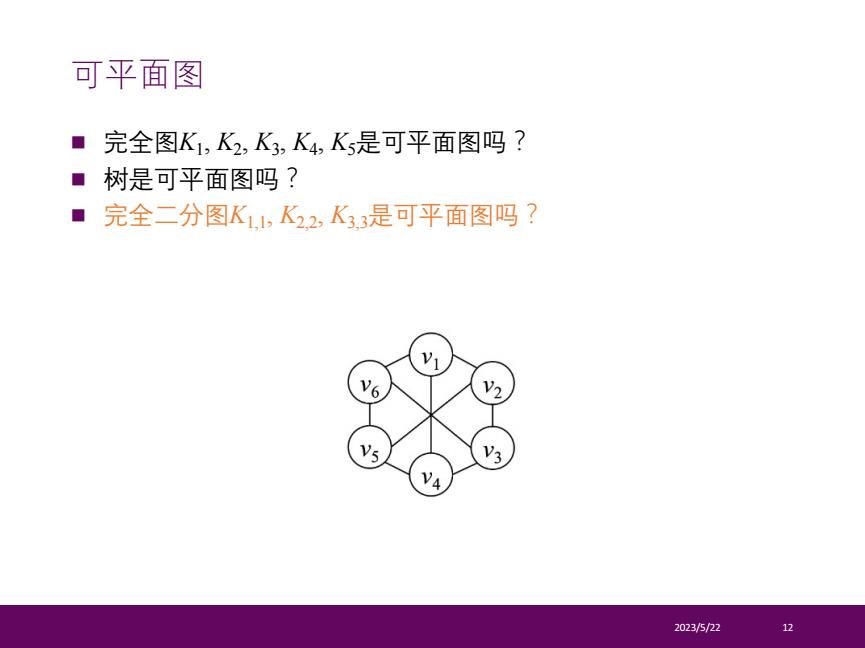 可平面图

■ 完全图$K_1$, $K_2$, $K_3$, $K_4$, $K_5$是可平面图吗？
■ 树是可平面图吗？
■ 完全二分图$K_{1,1}$, $K_{2,2}$, $K_{3,3}$是可平面图吗？

$v_1$
$v_6$
$v_2$
$v_5$
$v_3$
$v_4$

2023/5/22
12